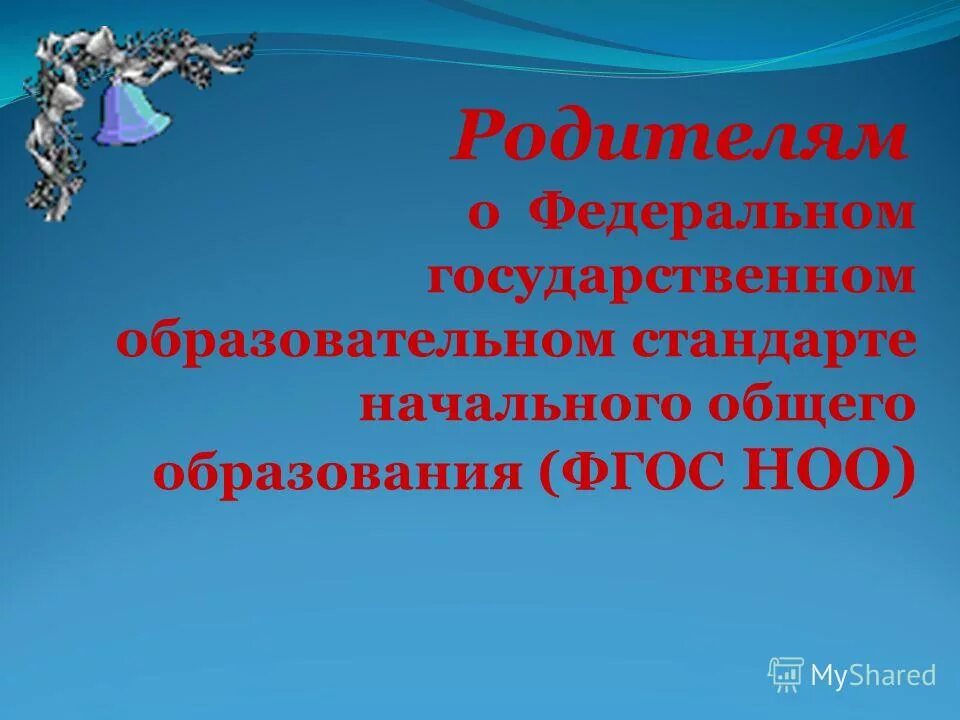 Родителям
о Федеральном государственном образовательном стандарте начального общего образования (ФГОС НОО)

MyShared